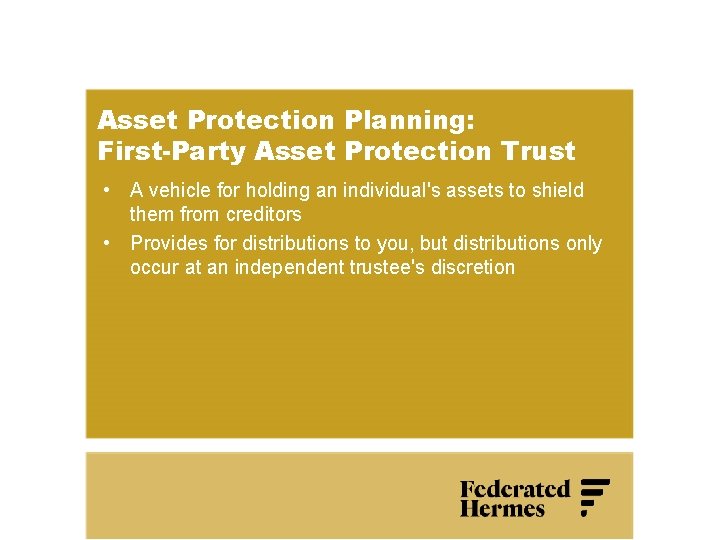 Asset Protection Planning:
First-Party Asset Protection Trust

• A vehicle for holding an individual's assets to shield them from creditors
• Provides for distributions to you, but distributions only occur at an independent trustee's discretion

Federated Hermes